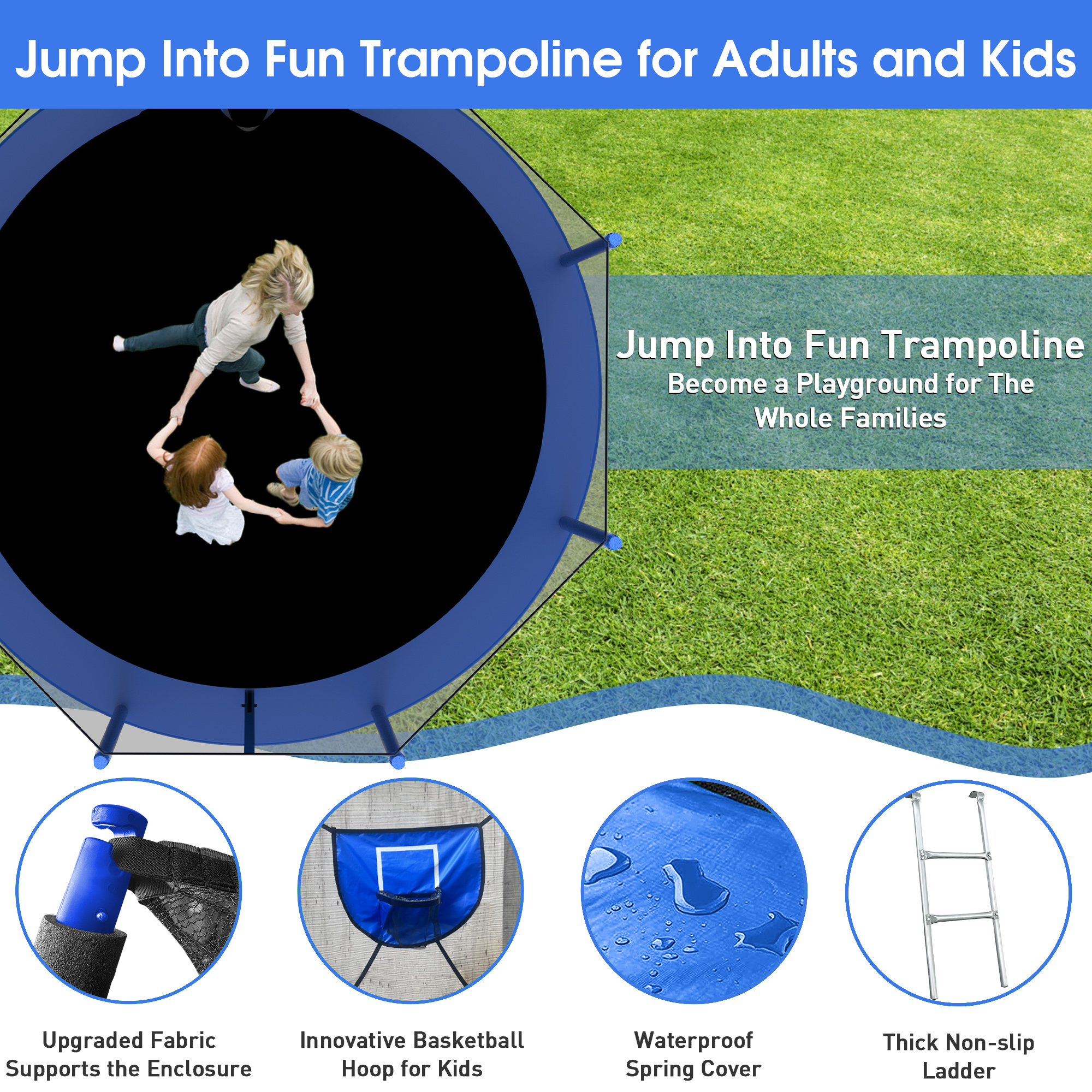 Jump Into Fun Trampoline for Adults and Kids

Jump Into Fun Trampoline
Become a Playground for The Whole Families

Upgraded Fabric Supports the Enclosure

Innovative Basketball Hoop for Kids

Waterproof Spring Cover

Thick Non-slip Ladder